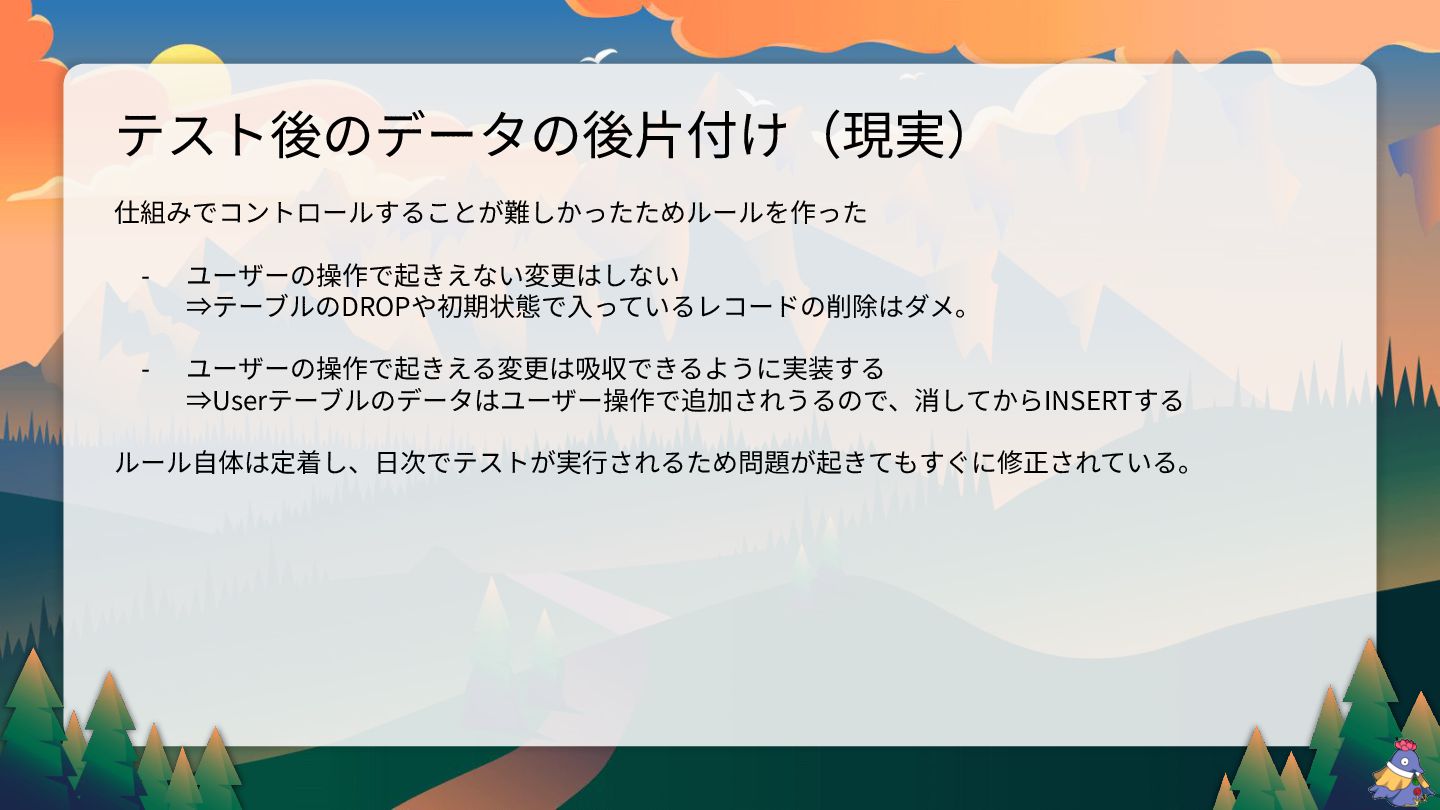 テスト後のデータの後片付け（現実）

仕組みでコントロールすることが難しかったためルールを作った

- ユーザーの操作で起きえない変更はしない
⇒テーブルのDROPや初期状態で入っているレコードの削除はダメ。

- ユーザーの操作で起きえる変更は吸収できるように実装する
⇒Userテーブルのデータはユーザー操作で追加されうるので、消してからINSERTする

ルール自体は定着し、日次でテストが実行されるため問題が起きてもすぐに修正されている。